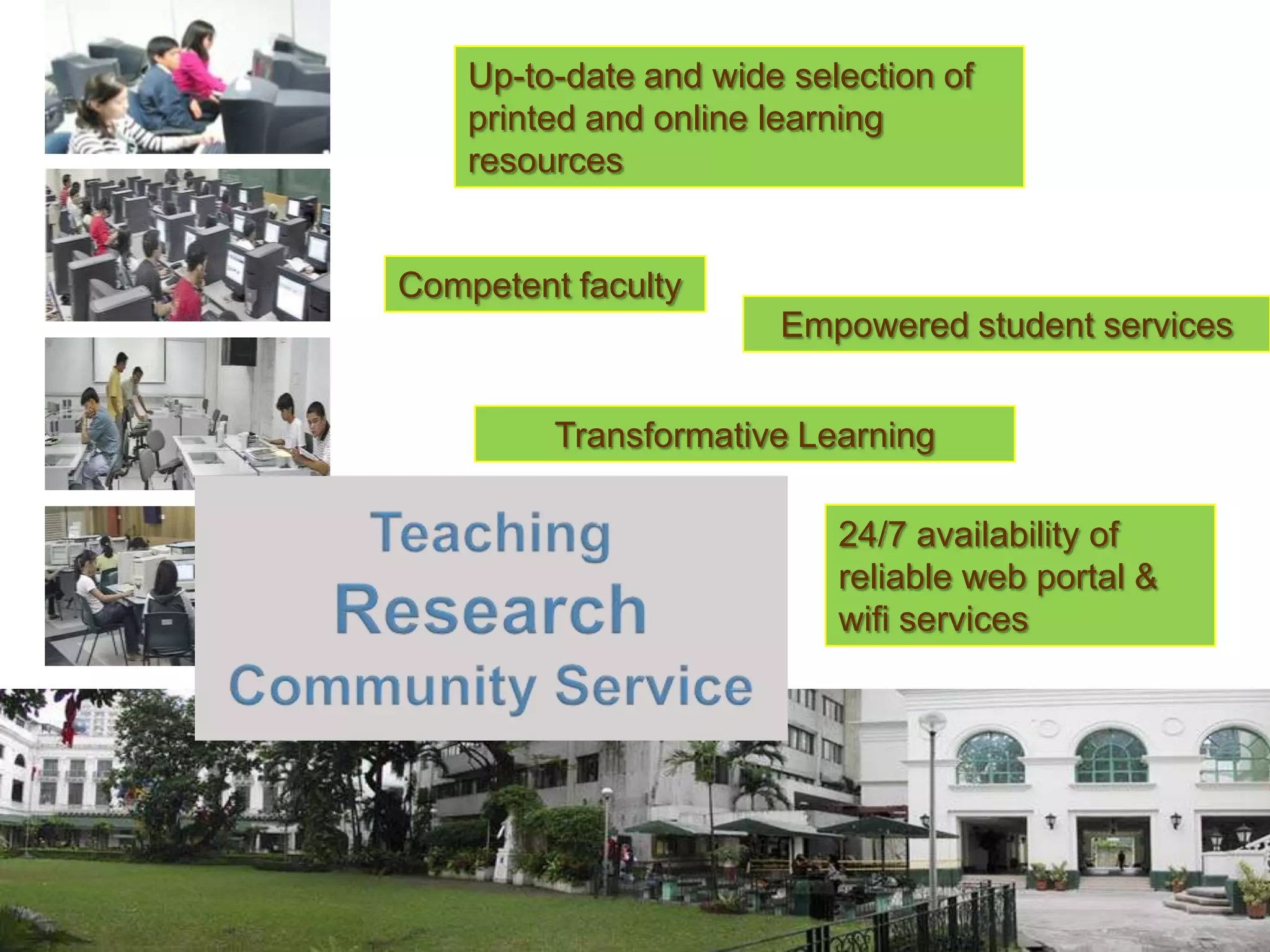 Up-to-date and wide selection of printed and online learning resources

Competent faculty

Empowered student services

Transformative Learning

Teaching
Research
Community Service

24/7 availability of reliable web portal & wifi services